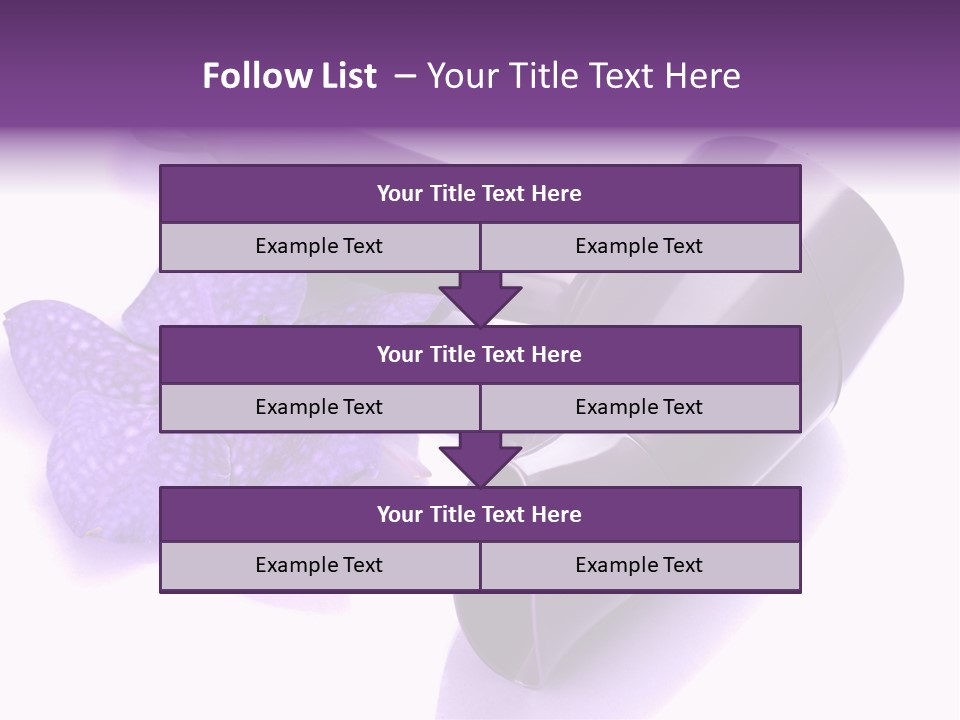 Follow List – Your Title Text Here

Your Title Text Here

Example Text

Example Text

Your Title Text Here

Example Text

Example Text

Your Title Text Here

Example Text

Example Text